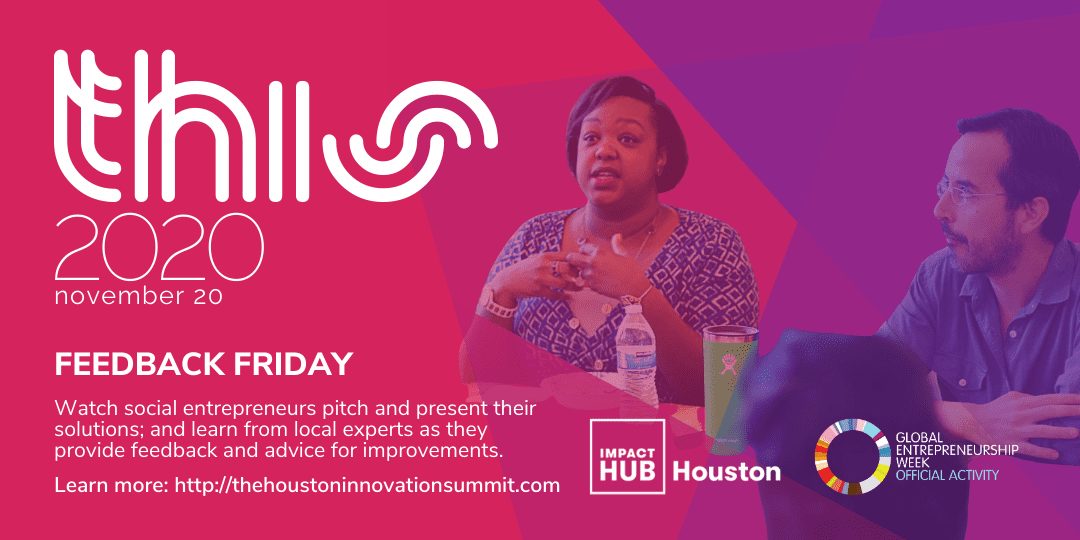 this
2020
november 20

FEEDBACK FRIDAY

Watch social entrepreneurs pitch and present their solutions; and learn from local experts as they provide feedback and advice for improvements.

Learn more: http://thehoustoninnovationsummit.com

IMPACT HUB Houston

GLOBAL ENTREPRENEURSHIP WEEK OFFICIAL ACTIVITY